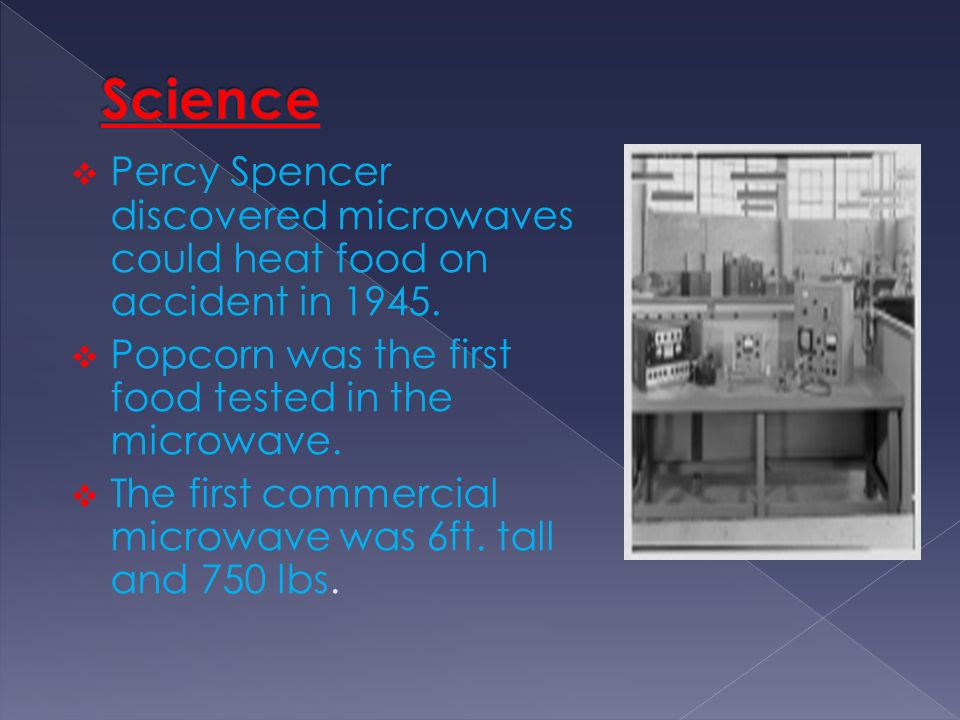 Science

❖ Percy Spencer discovered microwaves could heat food on accident in 1945.

❖ Popcorn was the first food tested in the microwave.

❖ The first commercial microwave was 6ft. tall and 750 lbs.